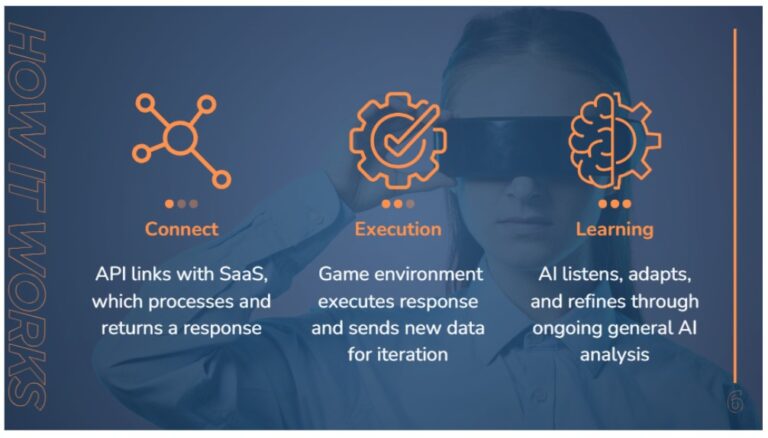 HOW IT WORKS

Connect

API links with SaaS, which processes and returns a response

Execution

Game environment executes response and sends new data for iteration

Learning

AI listens, adapts, and refines through ongoing general AI analysis

6